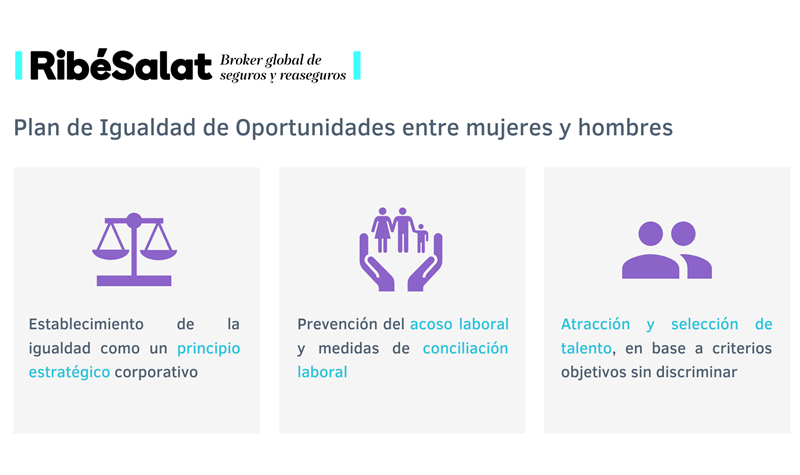 RibéSalat Broker global de seguros y reaseguros

Plan de Igualdad de Oportunidades entre mujeres y hombres

Establecimiento de la igualdad como un principio estratégico corporativo

Prevención del acoso laboral y medidas de conciliación laboral

Atracción y selección de talento, en base a criterios objetivos sin discriminar